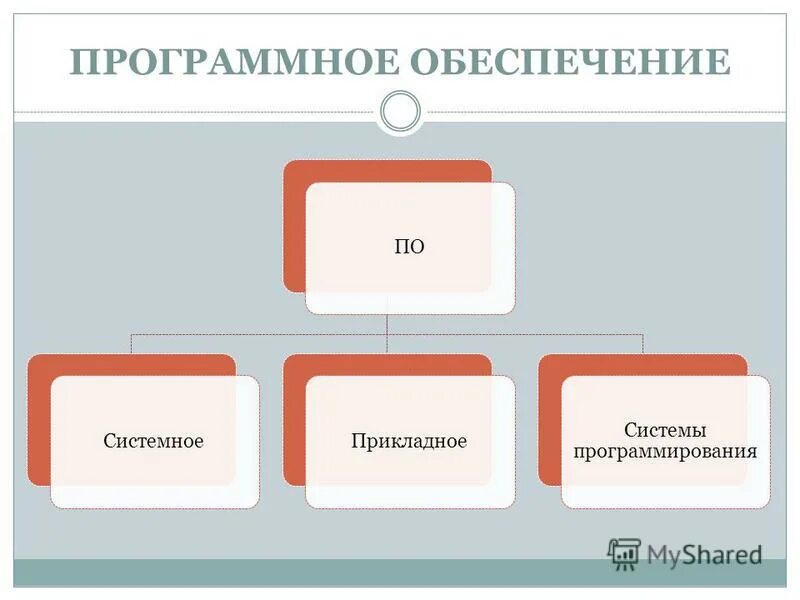 ПРОГРАММНОЕ ОБЕСПЕЧЕНИЕ

ПО

Системное

Прикладное

Системы программирования

MyShared